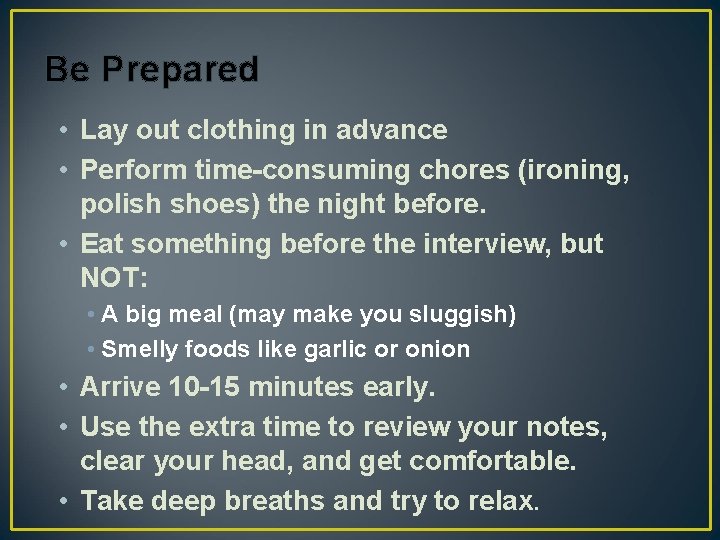 Be Prepared

• Lay out clothing in advance
• Perform time-consuming chores (ironing, polish shoes) the night before.
• Eat something before the interview, but NOT:
  • A big meal (may make you sluggish)
  • Smelly foods like garlic or onion
• Arrive 10-15 minutes early.
• Use the extra time to review your notes, clear your head, and get comfortable.
• Take deep breaths and try to relax.